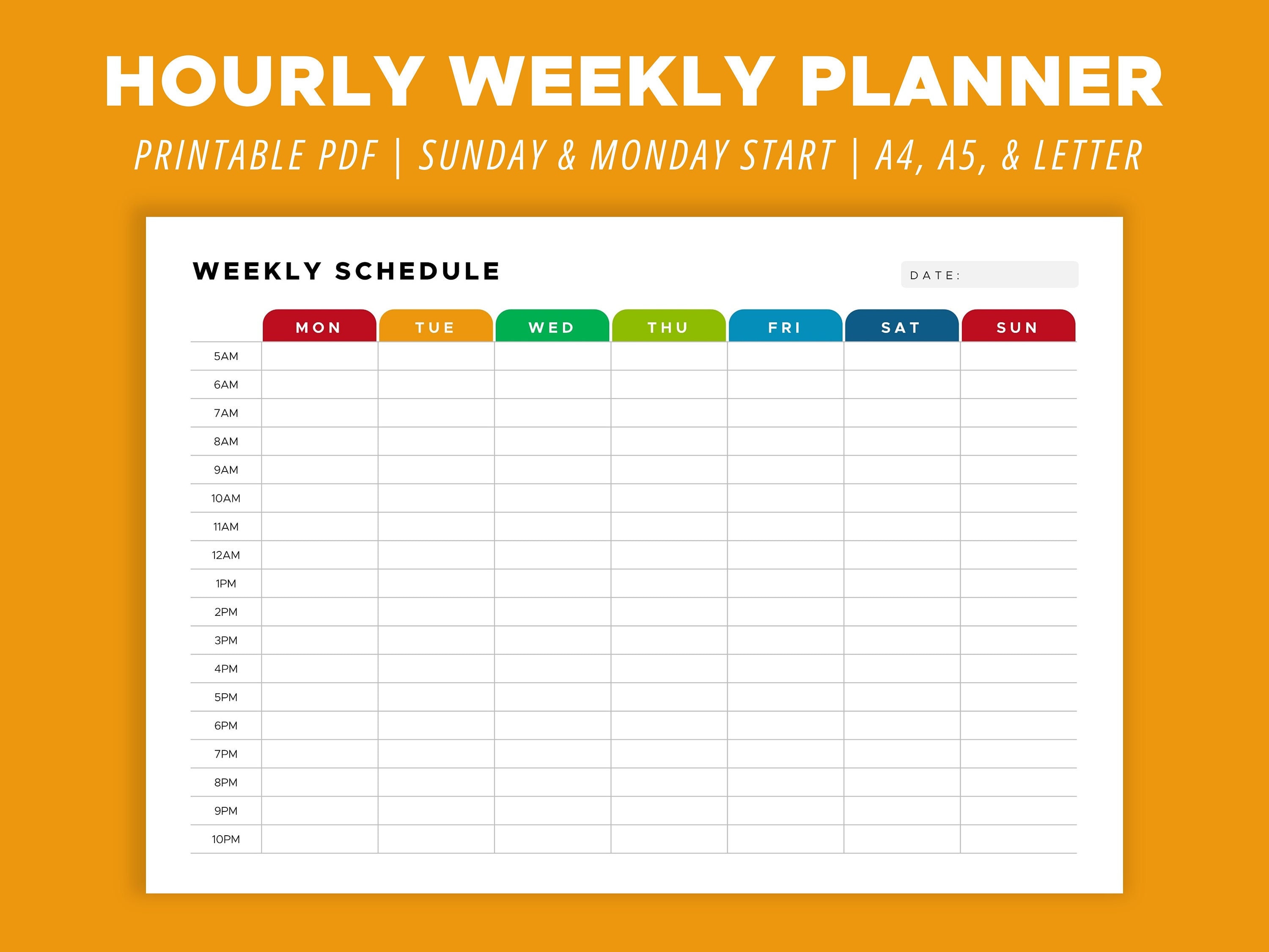 HOURLY WEEKLY PLANNER

PRINTABLE PDF | SUNDAY & MONDAY START | A4, A5, & LETTER

WEEKLY SCHEDULE

DATE:

| | MON | TUE | WED | THU | FRI | SAT | SUN |
|---|---|---|---|---|---|---|---|
| 5AM | | | | | | | |
| 6AM | | | | | | | |
| 7AM | | | | | | | |
| 8AM | | | | | | | |
| 9AM | | | | | | | |
| 10AM | | | | | | | |
| 11AM | | | | | | | |
| 12AM | | | | | | | |
| 1PM | | | | | | | |
| 2PM | | | | | | | |
| 3PM | | | | | | | |
| 4PM | | | | | | | |
| 5PM | | | | | | | |
| 6PM | | | | | | | |
| 7PM | | | | | | | |
| 8PM | | | | | | | |
| 9PM | | | | | | | |
| 10PM | | | | | | | |